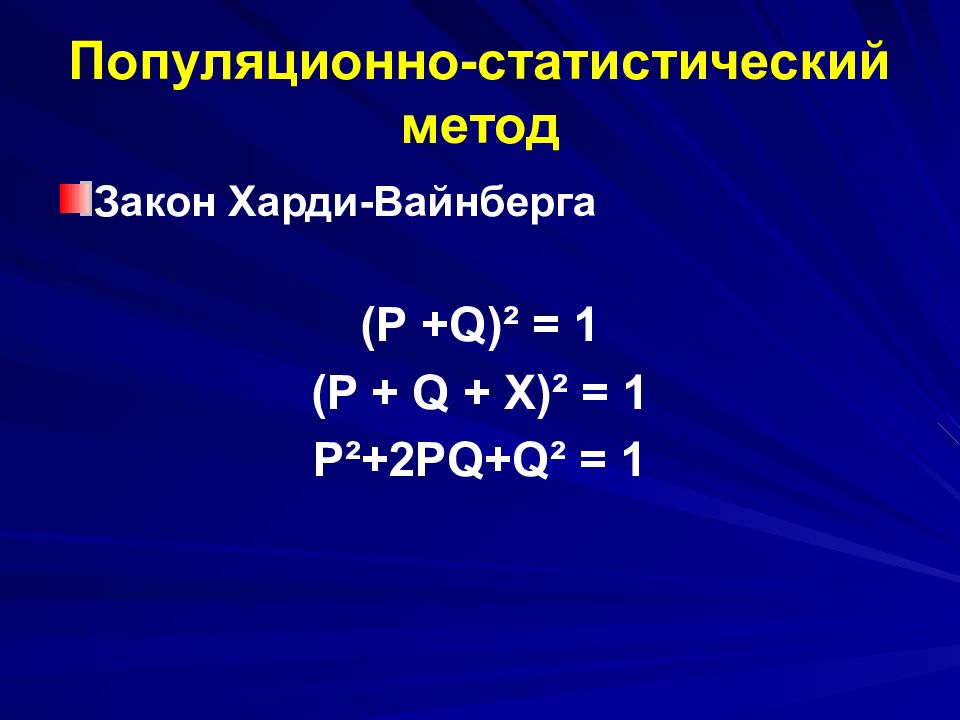 Популяционно-статистический метод

Закон Харди-Вайнберга

$(P + Q)^2 = 1$

$(P + Q + X)^2 = 1$

$P^2 + 2PQ + Q^2 = 1$